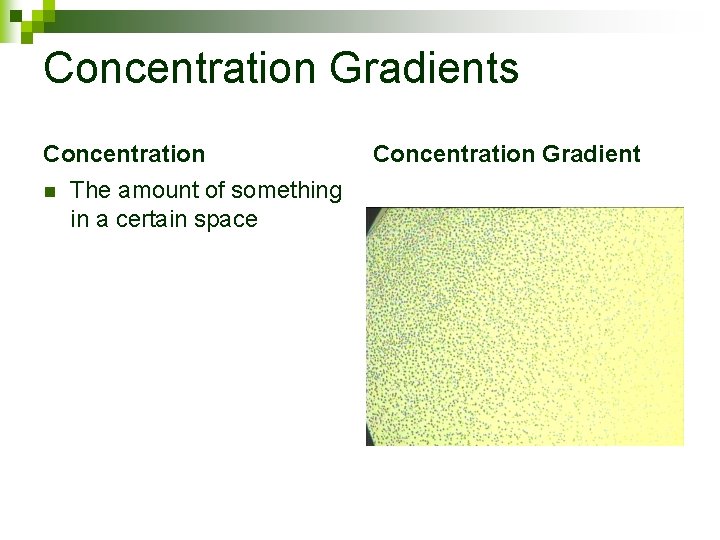 Concentration Gradients

Concentration

The amount of something in a certain space

Concentration Gradient